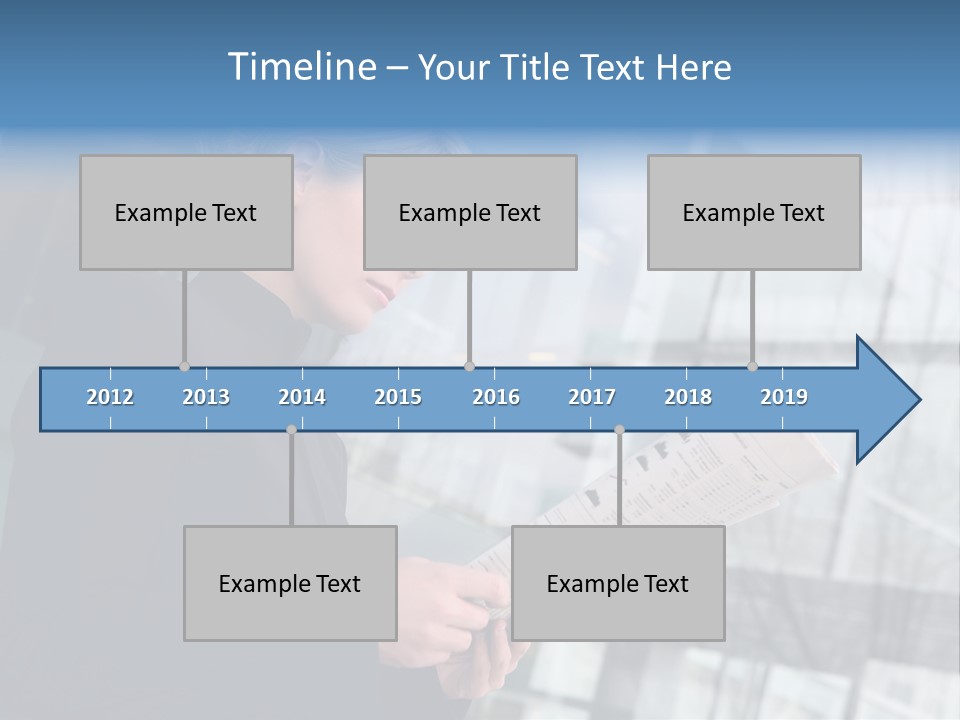 Timeline – Your Title Text Here

Example Text

Example Text

Example Text

2012 2013 2014 2015 2016 2017 2018 2019

Example Text

Example Text